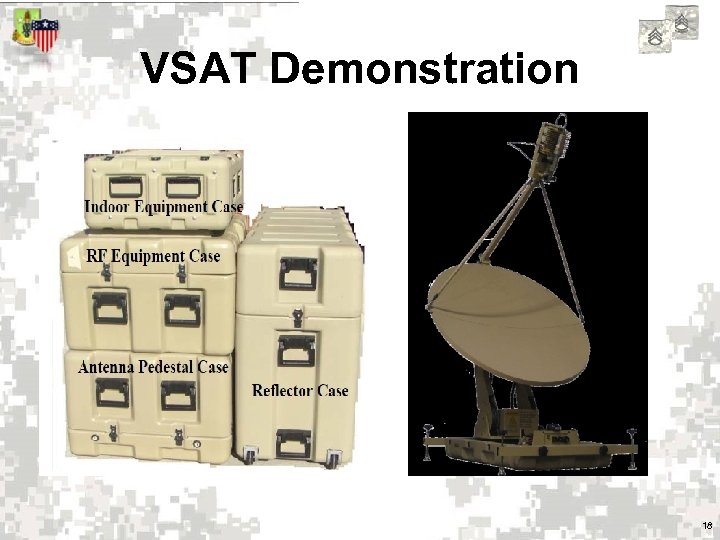 VSAT Demonstration

Indoor Equipment Case

RF Equipment Case

Antenna Pedestal Case

Reflector Case

18